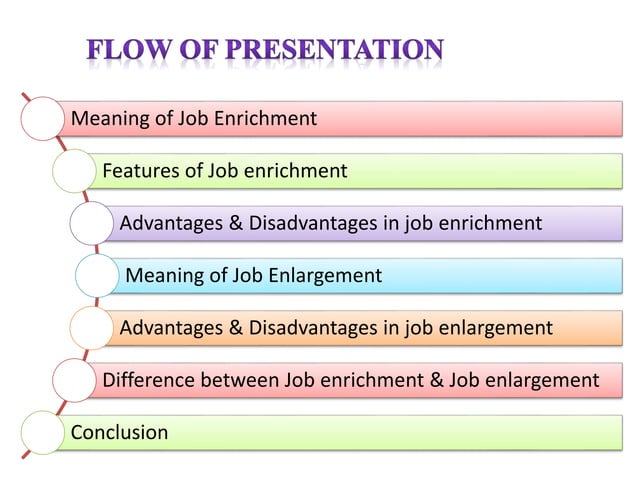 FLOW OF PRESENTATION

Meaning of Job Enrichment

Features of Job enrichment

Advantages & Disadvantages in job enrichment

Meaning of Job Enlargement

Advantages & Disadvantages in job enlargement

Difference between Job enrichment & Job enlargement

Conclusion